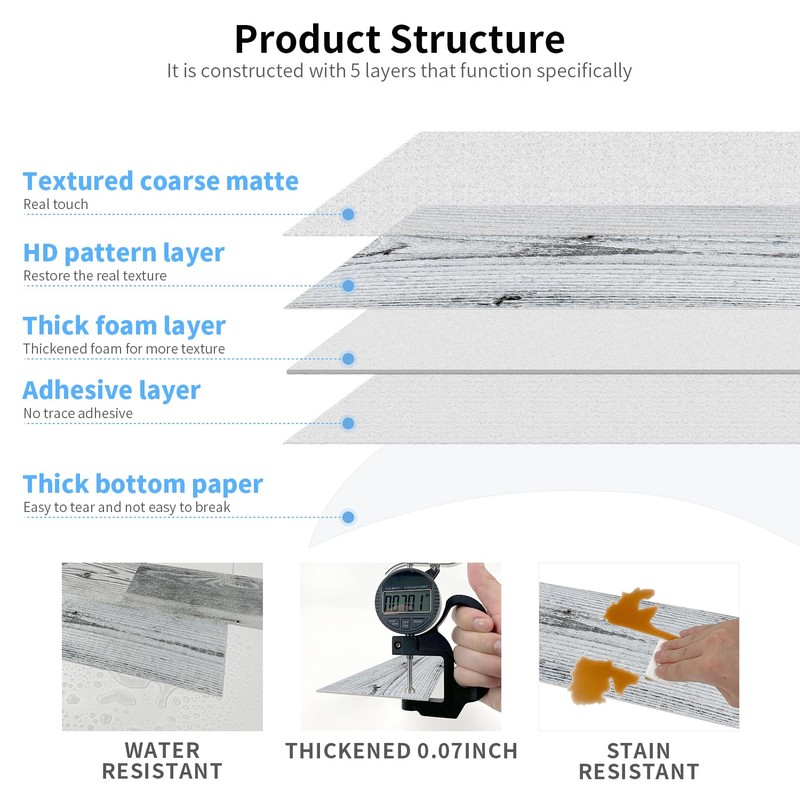 Product Structure
It is constructed with 5 layers that function specifically

Textured coarse matte
Real touch

HD pattern layer
Restore the real texture

Thick foam layer
Thickened foam for more texture

Adhesive layer
No trace adhesive

Thick bottom paper
Easy to tear and not easy to break

00701

WATER RESISTANT

THICKENED 0.07INCH

STAIN RESISTANT